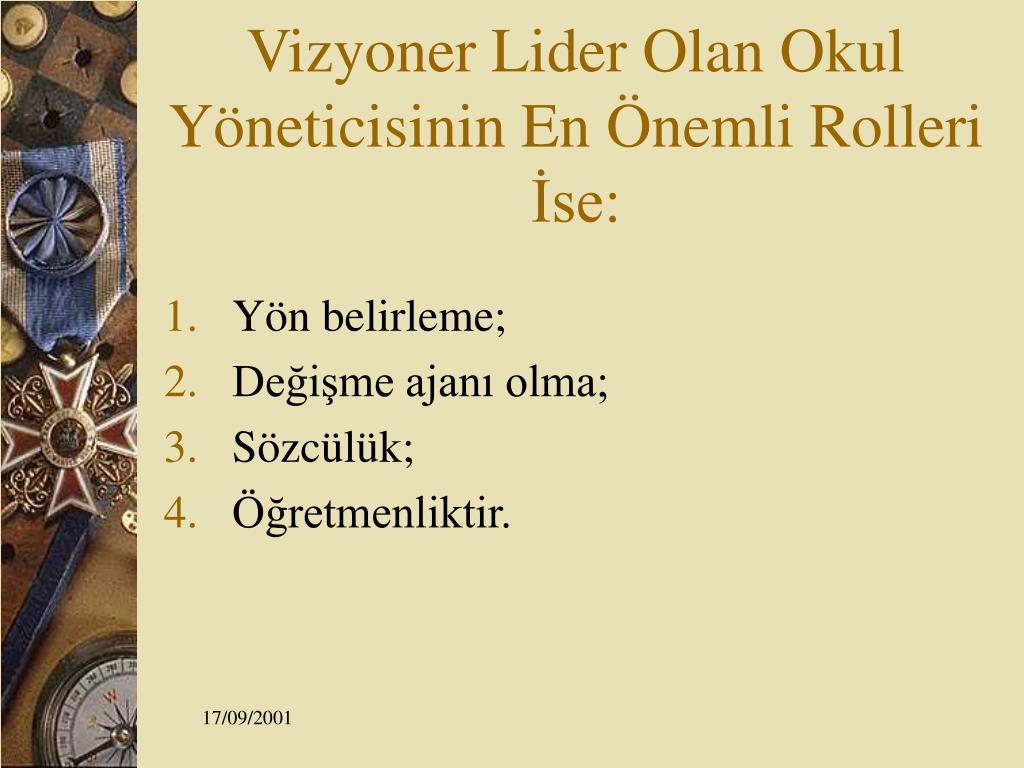 Vizyoner Lider Olan Okul Yöneticisinin En Önemli Rolleri İse:

1. Yön belirleme;
2. Değişme ajanı olma;
3. Sözcülük;
4. Öğretmenliktir.

17/09/2001